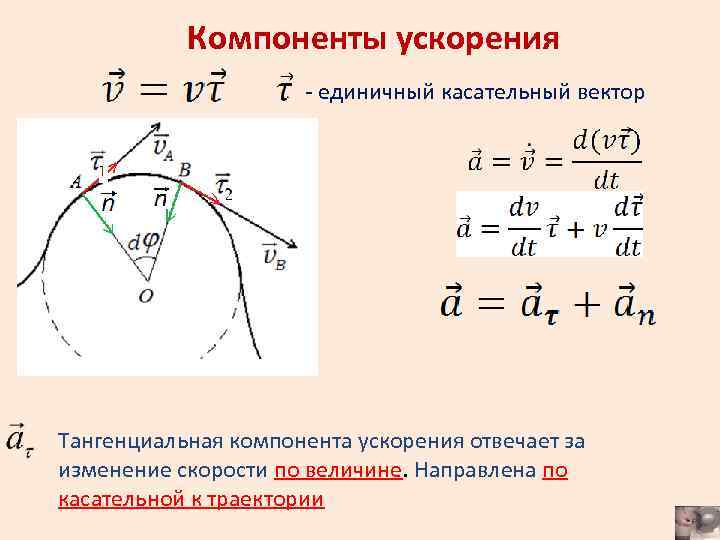 Компоненты ускорения

$\vec{v} = v\vec{\tau}$ $\vec{\tau}$ - единичный касательный вектор

$\vec{\tau}_1$ $\vec{v}_A$ $A$ $B$ $\vec{\tau}_2$ $\vec{n}$ $\vec{n}$ $d\varphi$ $\vec{v}_B$ $O$

$\vec{a} = \dot{\vec{v}} = \frac{d(v\vec{\tau})}{dt}$

$\vec{a} = \frac{dv}{dt}\vec{\tau} + v\frac{d\vec{\tau}}{dt}$

$\vec{a} = \vec{a}_{\tau} + \vec{a}_n$

$\vec{a}_{\tau}$ Тангенциальная компонента ускорения отвечает за изменение скорости по величине. Направлена по касательной к траектории